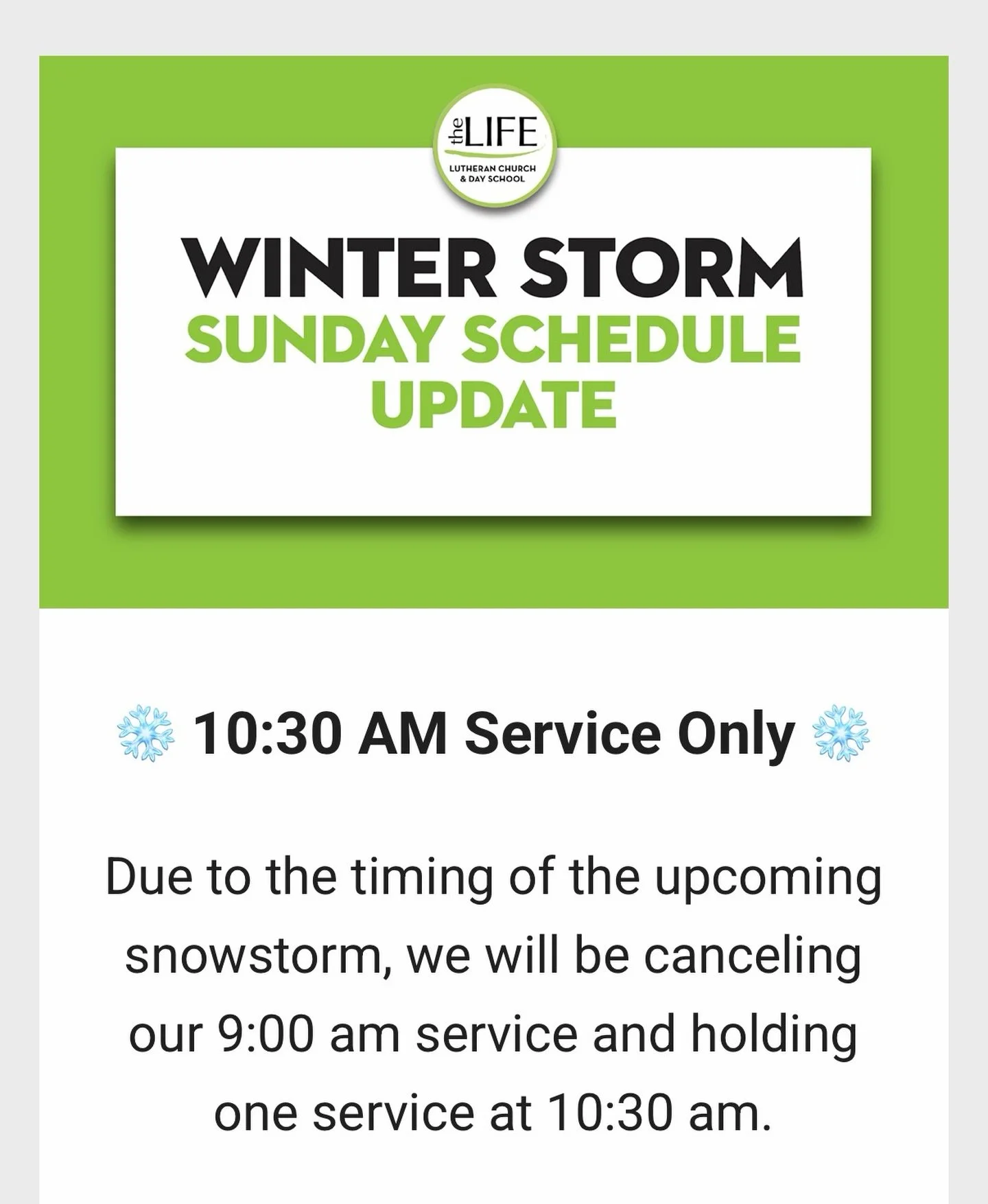 the LIFE
LUTHERAN CHURCH & DAY SCHOOL

WINTER STORM
SUNDAY SCHEDULE UPDATE

❄️ 10:30 AM Service Only ❄️

Due to the timing of the upcoming snowstorm, we will be canceling our 9:00 am service and holding one service at 10:30 am.